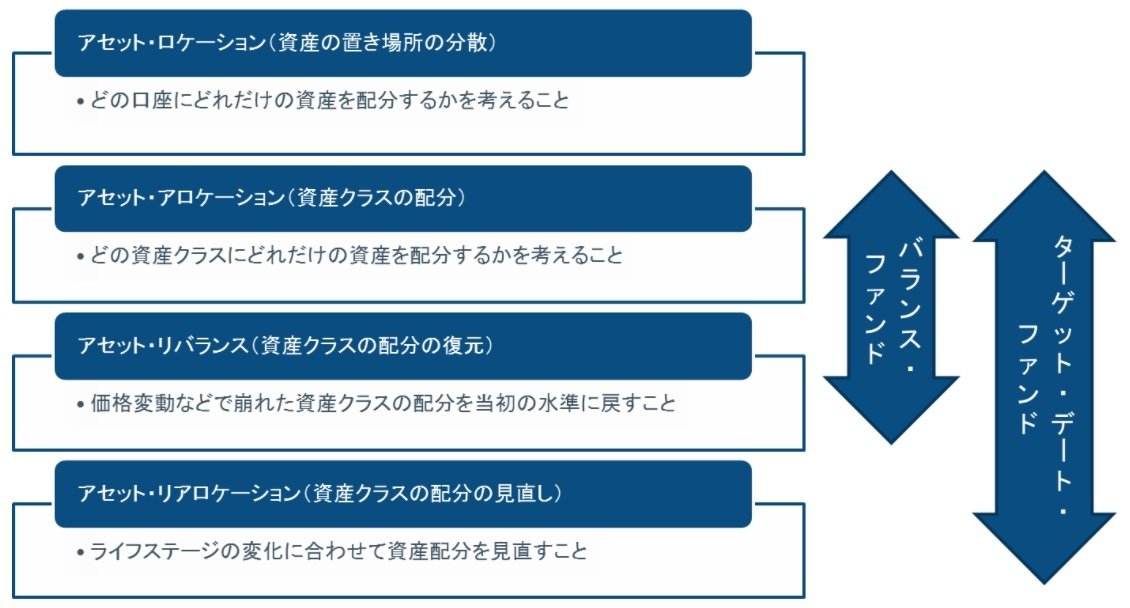 アセット・ロケーション（資産の置き場所の分散）

• どの口座にどれだけの資産を配分するかを考えること

アセット・アロケーション（資産クラスの配分）

• どの資産クラスにどれだけの資産を配分するかを考えること

アセット・リバランス（資産クラスの配分の復元）

• 価格変動などで崩れた資産クラスの配分を当初の水準に戻すこと

アセット・リアロケーション（資産クラスの配分の見直し）

• ライフステージの変化に合わせて資産配分を見直すこと

バランス・ファンド

ターゲット・デート・ファンド